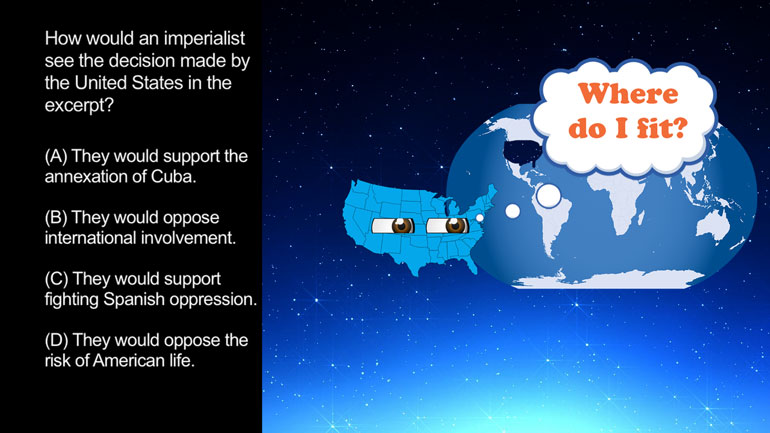 How would an imperialist see the decision made by the United States in the excerpt?

(A) They would support the annexation of Cuba.

(B) They would oppose international involvement.

(C) They would support fighting Spanish oppression.

(D) They would oppose the risk of American life.

Where do I fit?